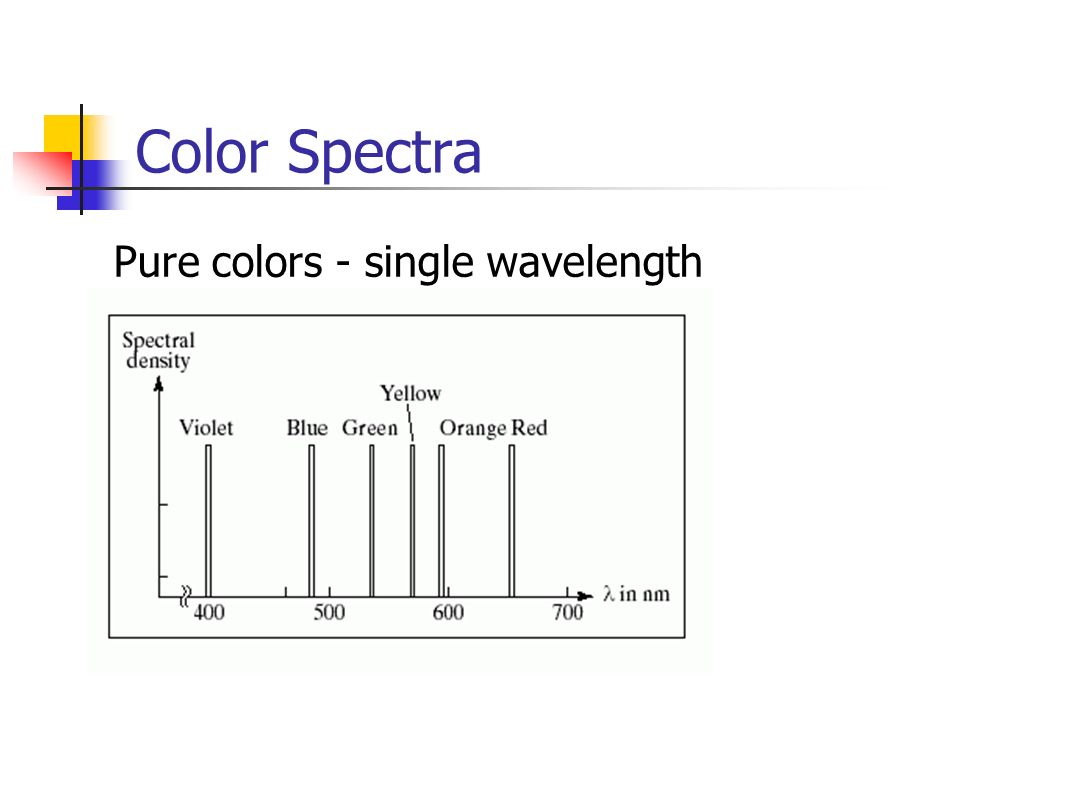 Color Spectra

Pure colors - single wavelength

Spectral density

Yellow

Violet

Blue

Green

Orange

Red

400

500

600

700

$\lambda$ in nm